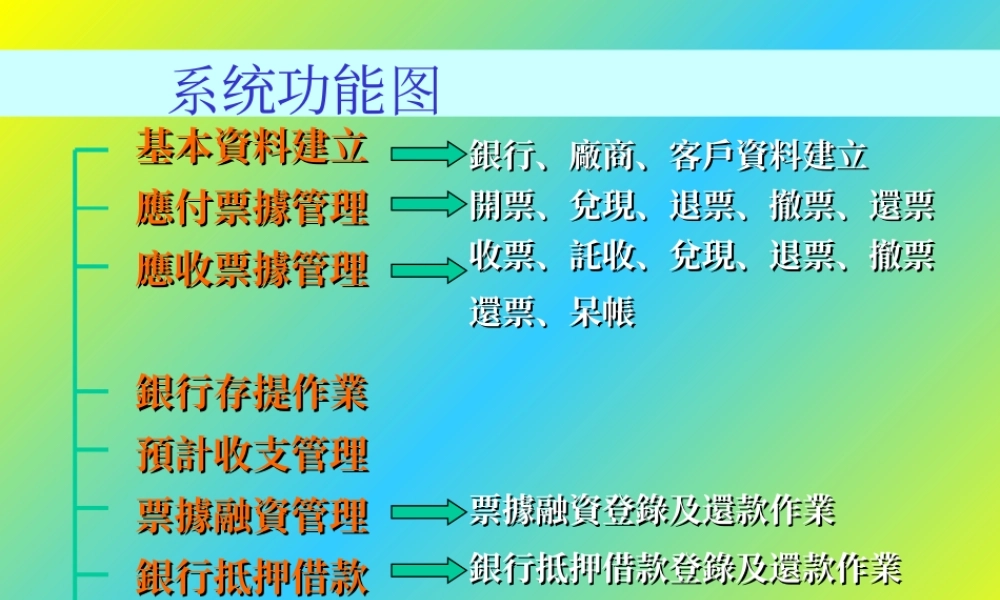 系统功能图

基本資料建立
銀行、廠商、客戶資料建立

應付票據管理
開票、兌現、退票、撤票、還票

應收票據管理
收票、託收、兌現、退票、撤票
還票、呆帳

銀行存提作業

預計收支管理

票據融資管理
票據融資登錄及還款作業

銀行抵押借款
銀行抵押借款登錄及還款作業